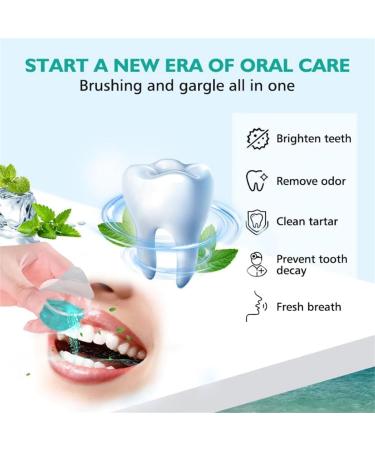 START A NEW ERA OF ORAL CARE
Brushing and gargle all in one

Brighten teeth

Remove odor

Clean tartar

Prevent tooth decay

Fresh breath